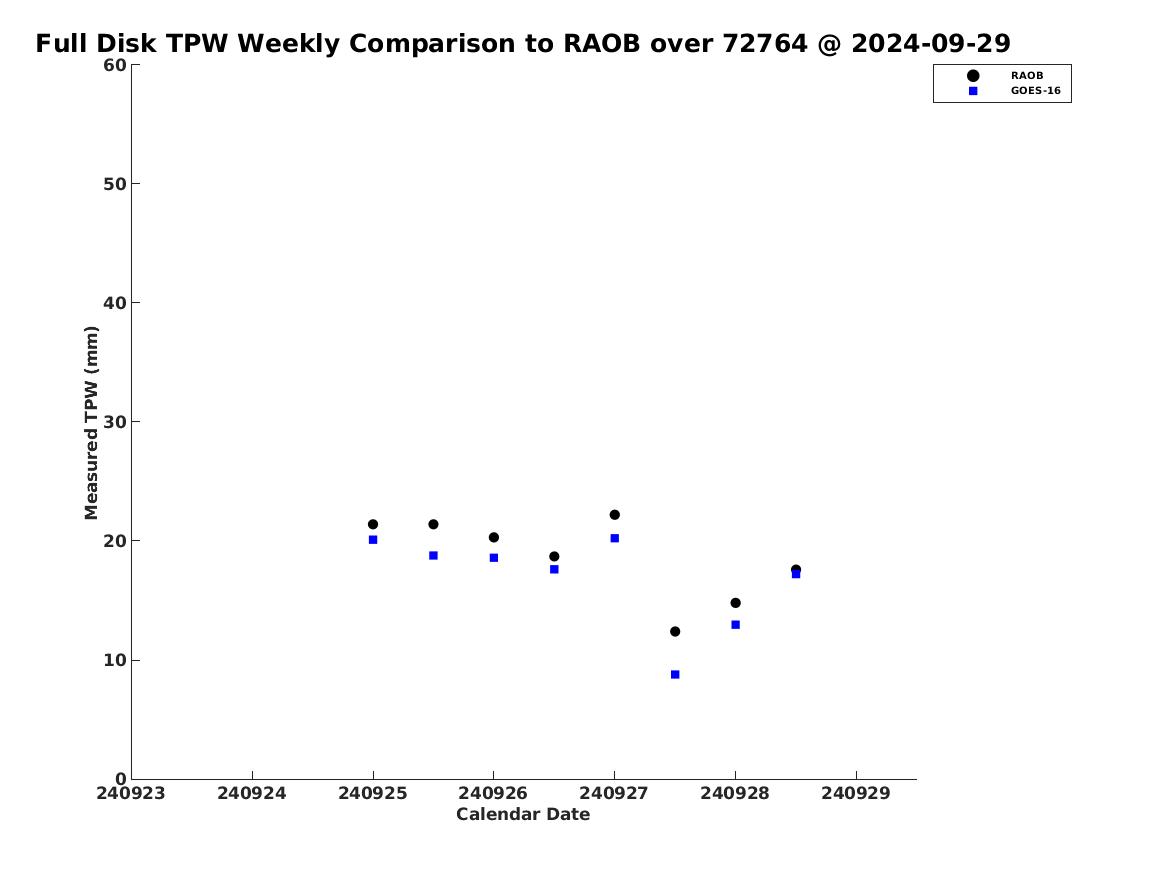 Full Disk TPW Weekly Comparison to RAOB over 72764 @ 2024-09-29

RAOB
GOES-16

Measured TPW (mm)

60
50
40
30
20
10
0

240923
240924
240925
240926
240927
240928
240929

Calendar Date